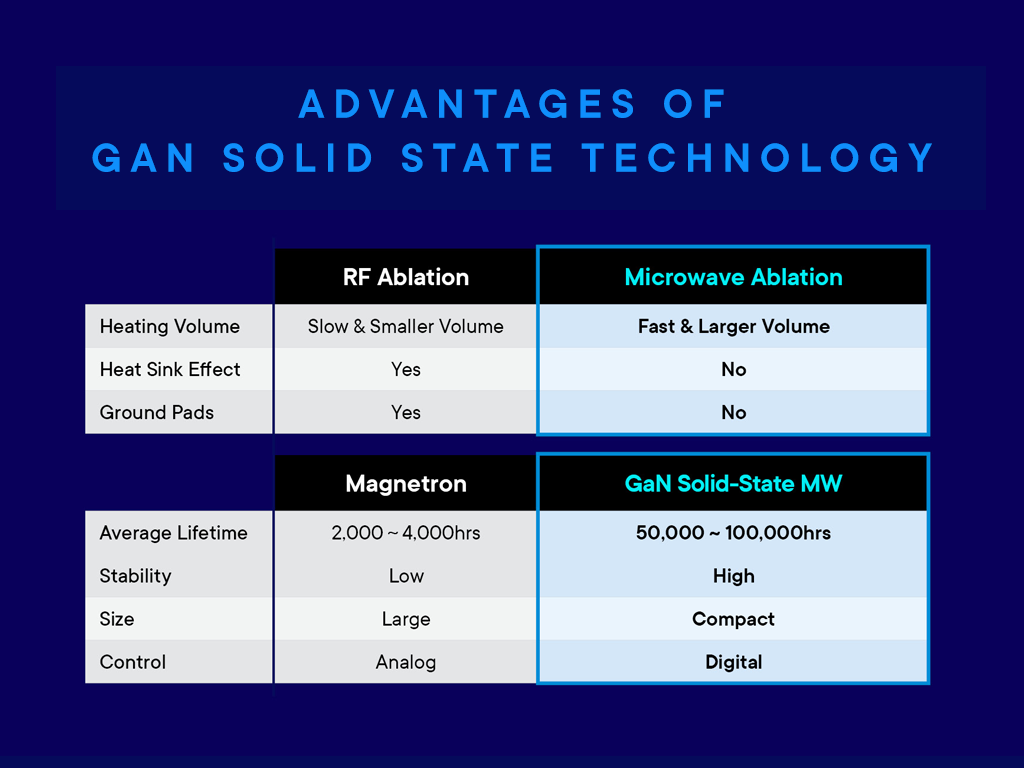 ADVANTAGES OF
GAN SOLID STATE TECHNOLOGY

| | RF Ablation | Microwave Ablation |
|---|---|---|
| Heating Volume | Slow & Smaller Volume | Fast & Larger Volume |
| Heat Sink Effect | Yes | No |
| Ground Pads | Yes | No |

| | Magnetron | GaN Solid-State MW |
|---|---|---|
| Average Lifetime | 2,000 ~ 4,000hrs | 50,000 ~ 100,000hrs |
| Stability | Low | High |
| Size | Large | Compact |
| Control | Analog | Digital |